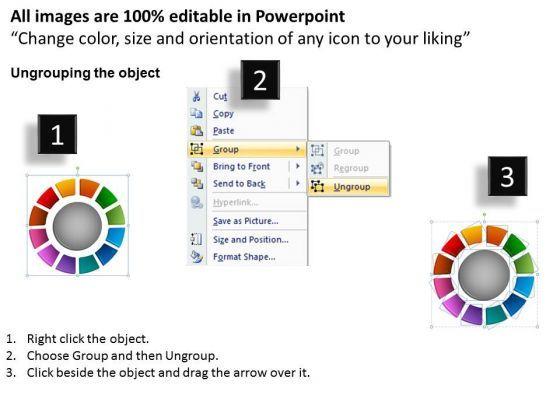 All images are 100% editable in Powerpoint
“Change color, size and orientation of any icon to your liking”

Ungrouping the object

1

2

Cut
Copy
Paste
Group
Bring to Front
Send to Back
Hyperlink...
Save as Picture...
Size and Position...
Format Shape...

Group
Regroup
Ungroup

3

1. Right click the object.
2. Choose Group and then Ungroup.
3. Click beside the object and drag the arrow over it.